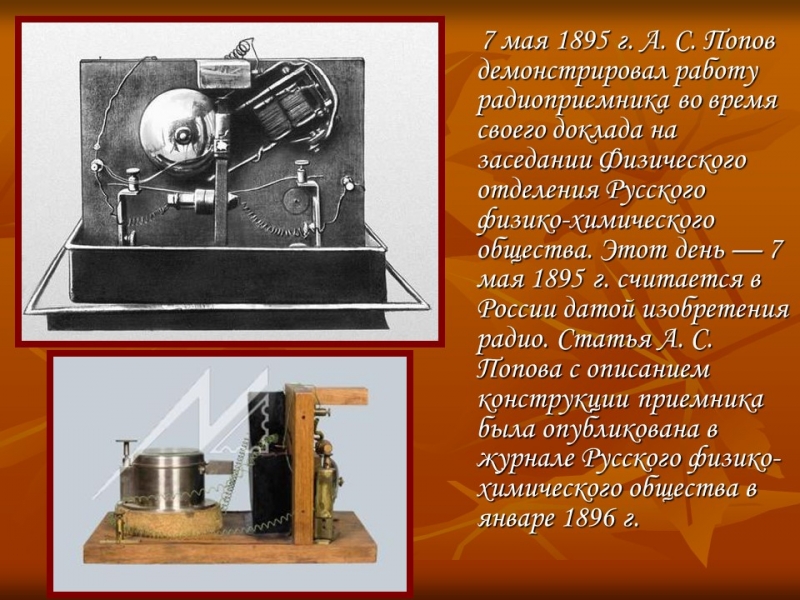 7 мая 1895 г. А. С. Попов демонстрировал работу радиоприемника во время своего доклада на заседании Физического отделения Русского физико-химического общества. Этот день — 7 мая 1895 г. считается в России датой изобретения радио. Статья А. С. Попова с описанием конструкции приемника была опубликована в журнале Русского физико-химического общества в январе 1896 г.